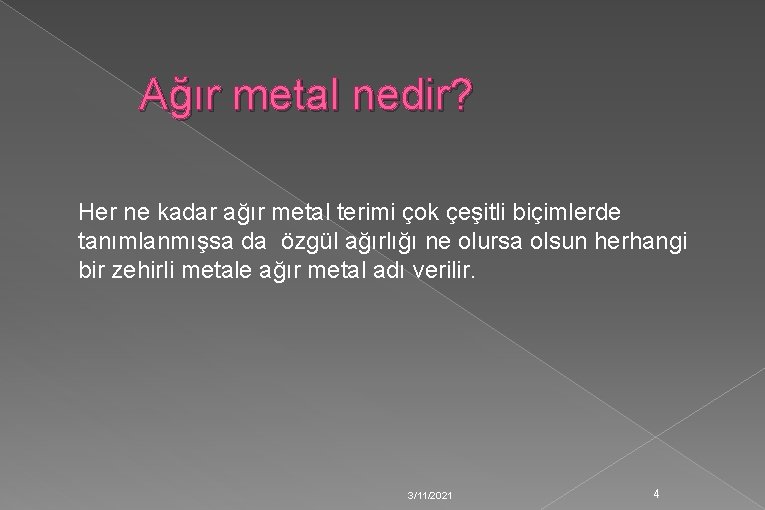 Ağır metal nedir?

Her ne kadar ağır metal terimi çok çeşitli biçimlerde tanımlanmışsa da özgül ağırlığı ne olursa olsun herhangi bir zehirli metale ağır metal adı verilir.

3/11/2021

4